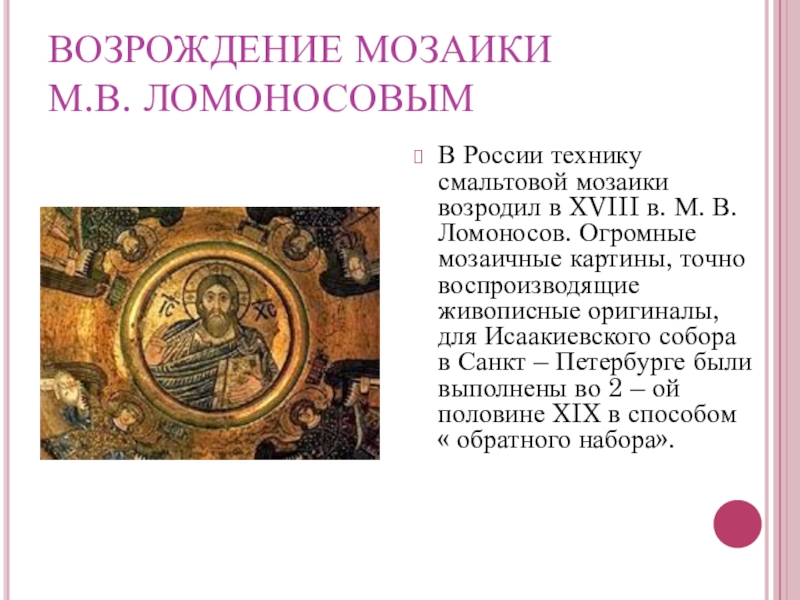 ВОЗРОЖДЕНИЕ МОЗАИКИ М.В. ЛОМОНОСОВЫМ

В России технику смальтовой мозаики возродил в XVIII в. М. В. Ломоносов. Огромные мозаичные картины, точно воспроизводящие живописные оригиналы, для Исаакиевского собора в Санкт – Петербурге были выполнены во 2 – ой половине XIX в способом « обратного набора».

IC XC